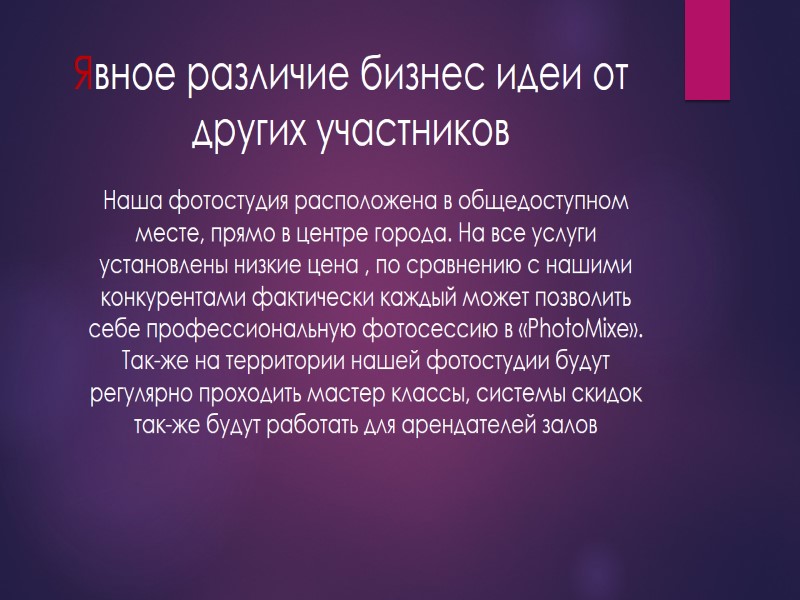 Явное различие бизнес идеи от других участников

Наша фотостудия расположена в общедоступном месте, прямо в центре города. На все услуги установлены низкие цена , по сравнению с нашими конкурентами фактически каждый может позволить себе профессиональную фотосессию в «PhotoMixe». Так-же на территории нашей фотостудии будут регулярно проходить мастер классы, системы скидок так-же будут работать для арендателей залов